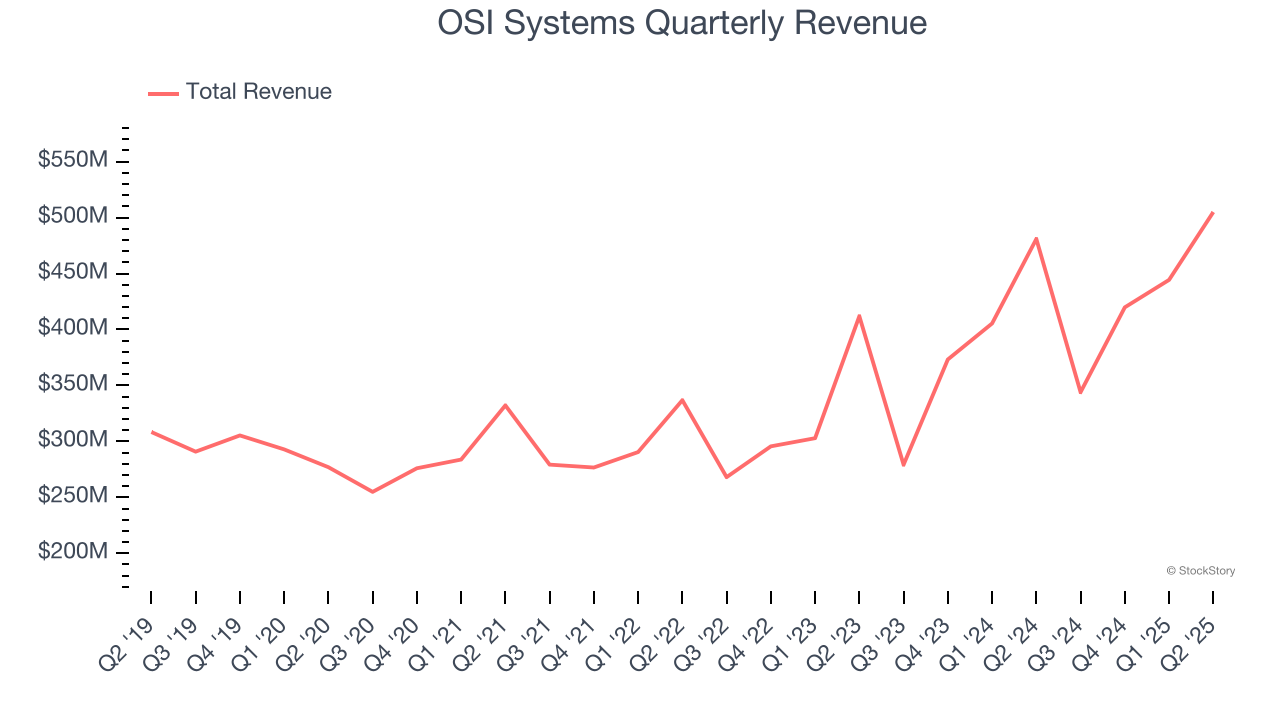 OSI Systems Quarterly Revenue

Total Revenue

$550M
$500M
$450M
$400M
$350M
$300M
$250M
$200M

© StockStory

Q2 '19
Q3 '19
Q4 '19
Q1 '20
Q2 '20
Q3 '20
Q4 '20
Q1 '21
Q2 '21
Q3 '21
Q4 '21
Q1 '22
Q2 '22
Q3 '22
Q4 '22
Q1 '23
Q2 '23
Q3 '23
Q4 '23
Q1 '24
Q2 '24
Q3 '24
Q4 '24
Q1 '25
Q2 '25